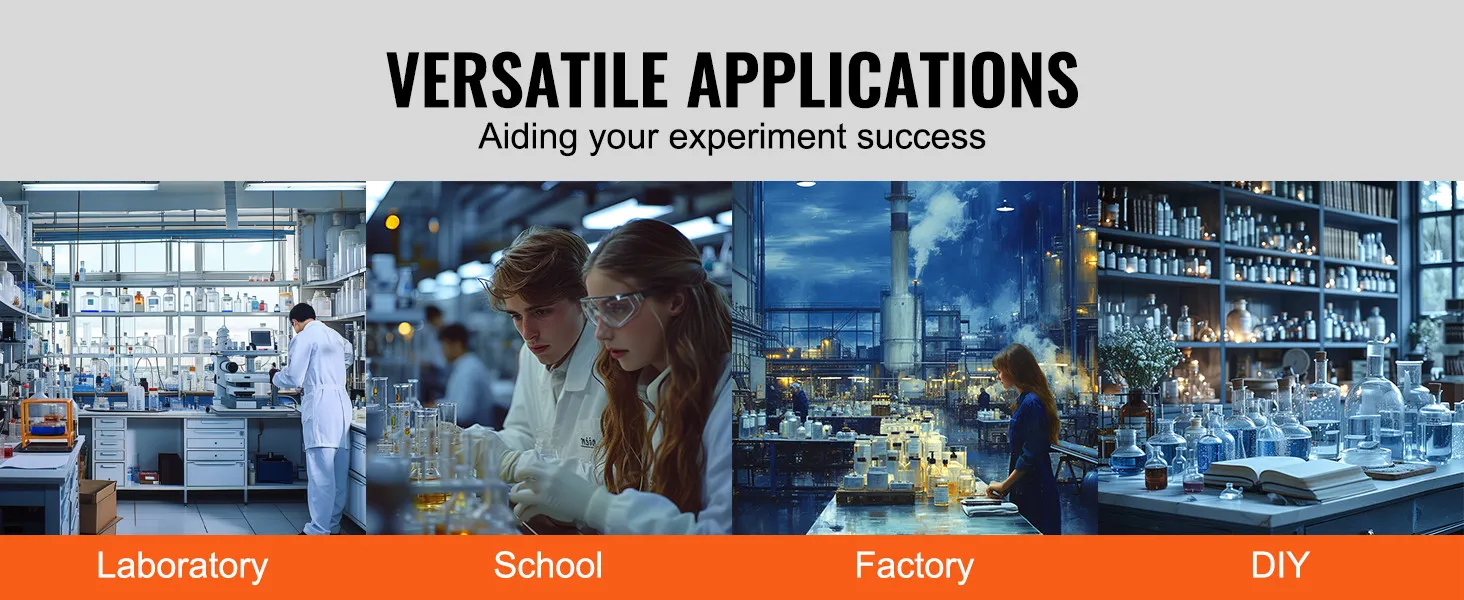 VERSATILE APPLICATIONS
Aiding your experiment success

Laboratory
School
Factory
DIY